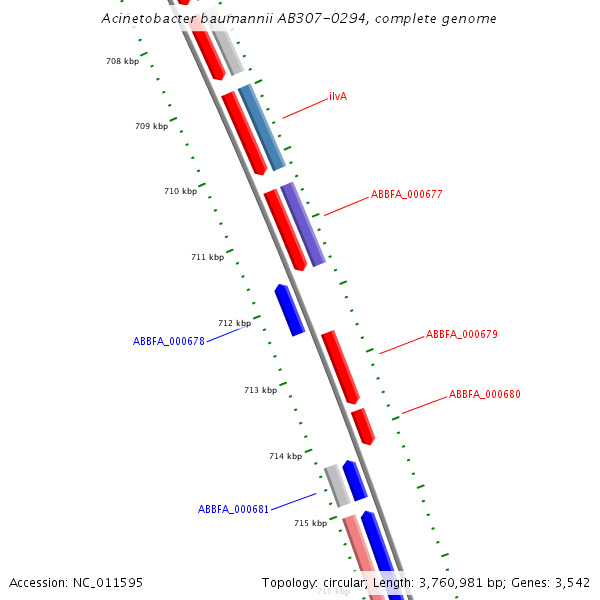 Acinetobacter baumannii AB307-0294, complete genome

708 kbp
ilvA
709 kbp
710 kbp
ABBFA_000677
711 kbp
712 kbp
ABBFA_000678
ABBFA_000679
713 kbp
ABBFA_000680
714 kbp
ABBFA_000681
715 kbp
716 kbp

Accession: NC_011595
Topology: circular; Length: 3,760,981 bp; Genes: 3,542